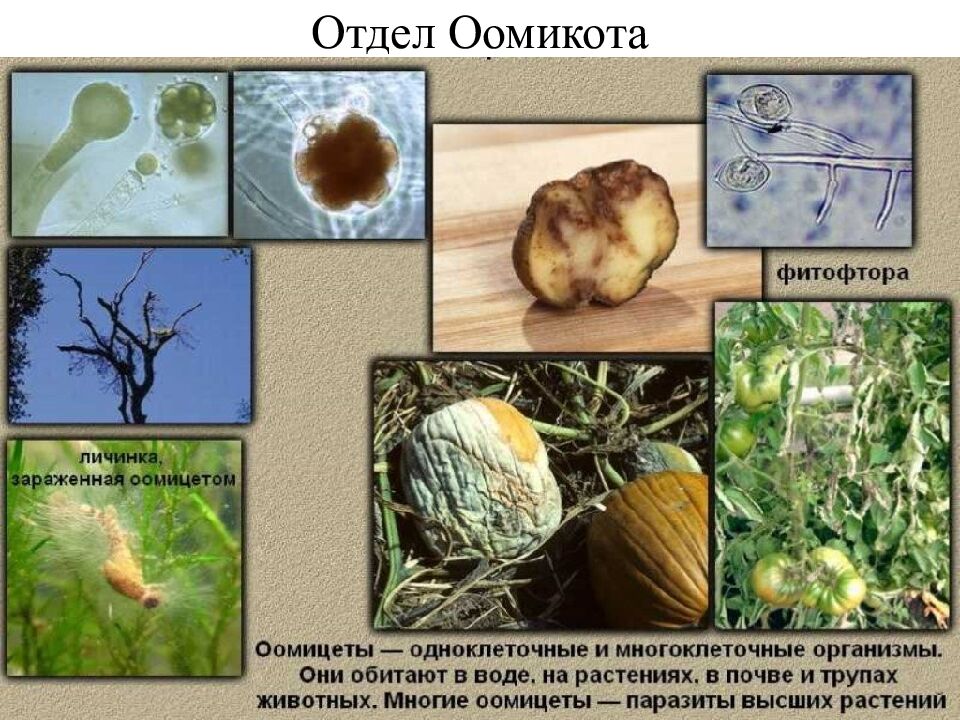 Отдел Оомикота

фитофтора

личинка, зараженная оомицетом

Оомицеты — одноклеточные и многоклеточные организмы. Они обитают в воде, на растениях, в почве и трупах животных. Многие оомицеты — паразиты высших растений